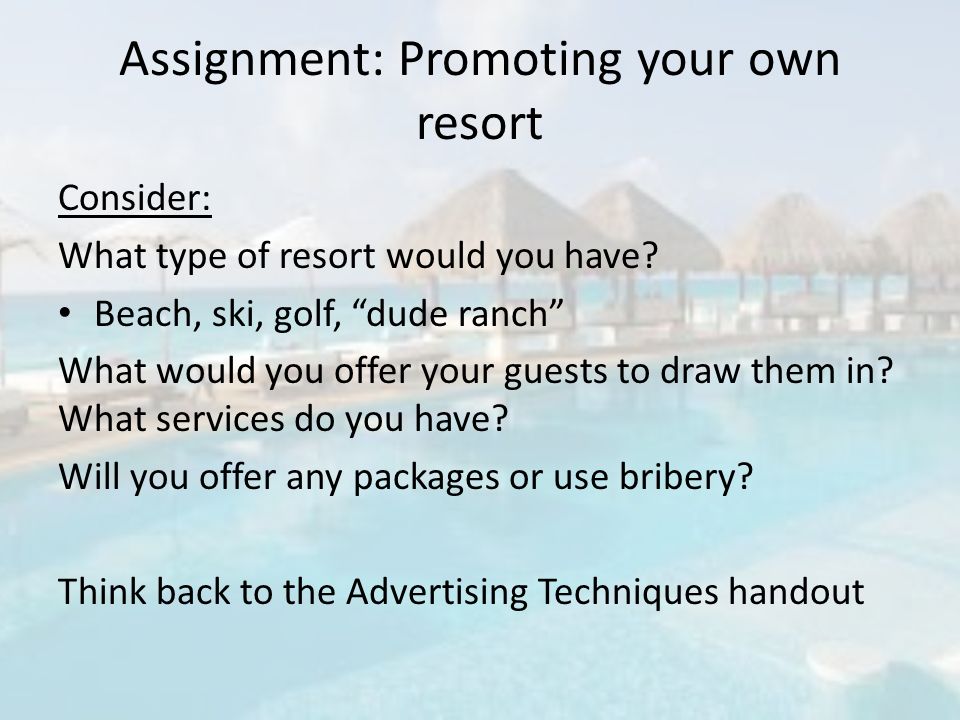 Assignment: Promoting your own resort

Consider:

What type of resort would you have?

• Beach, ski, golf, “dude ranch”

What would you offer your guests to draw them in? What services do you have?

Will you offer any packages or use bribery?

Think back to the Advertising Techniques handout